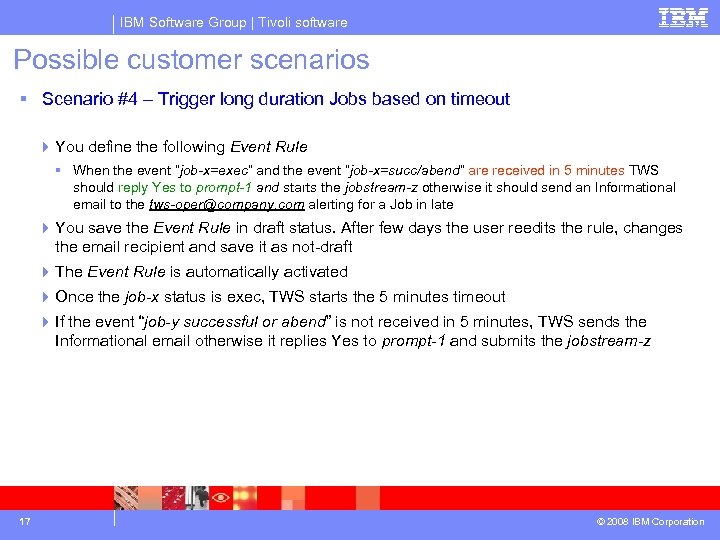 IBM Software Group | Tivoli software

IBM

Possible customer scenarios

Scenario #4 – Trigger long duration Jobs based on timeout

You define the following Event Rule

When the event "job-x=exec" and the event "job-x=succ/abend" are received in 5 minutes TWS should reply Yes to prompt-1 and starts the jobstream-z otherwise it should send an Informational email to the tws-oper@company.com alerting for a Job in late

You save the Event Rule in draft status. After few days the user reedits the rule, changes the email recipient and save it as not-draft

The Event Rule is automatically activated

Once the job-x status is exec, TWS starts the 5 minutes timeout

If the event "job-y successful or abend" is not received in 5 minutes, TWS sends the Informational email otherwise it replies Yes to prompt-1 and submits the jobstream-z

17

© 2008 IBM Corporation